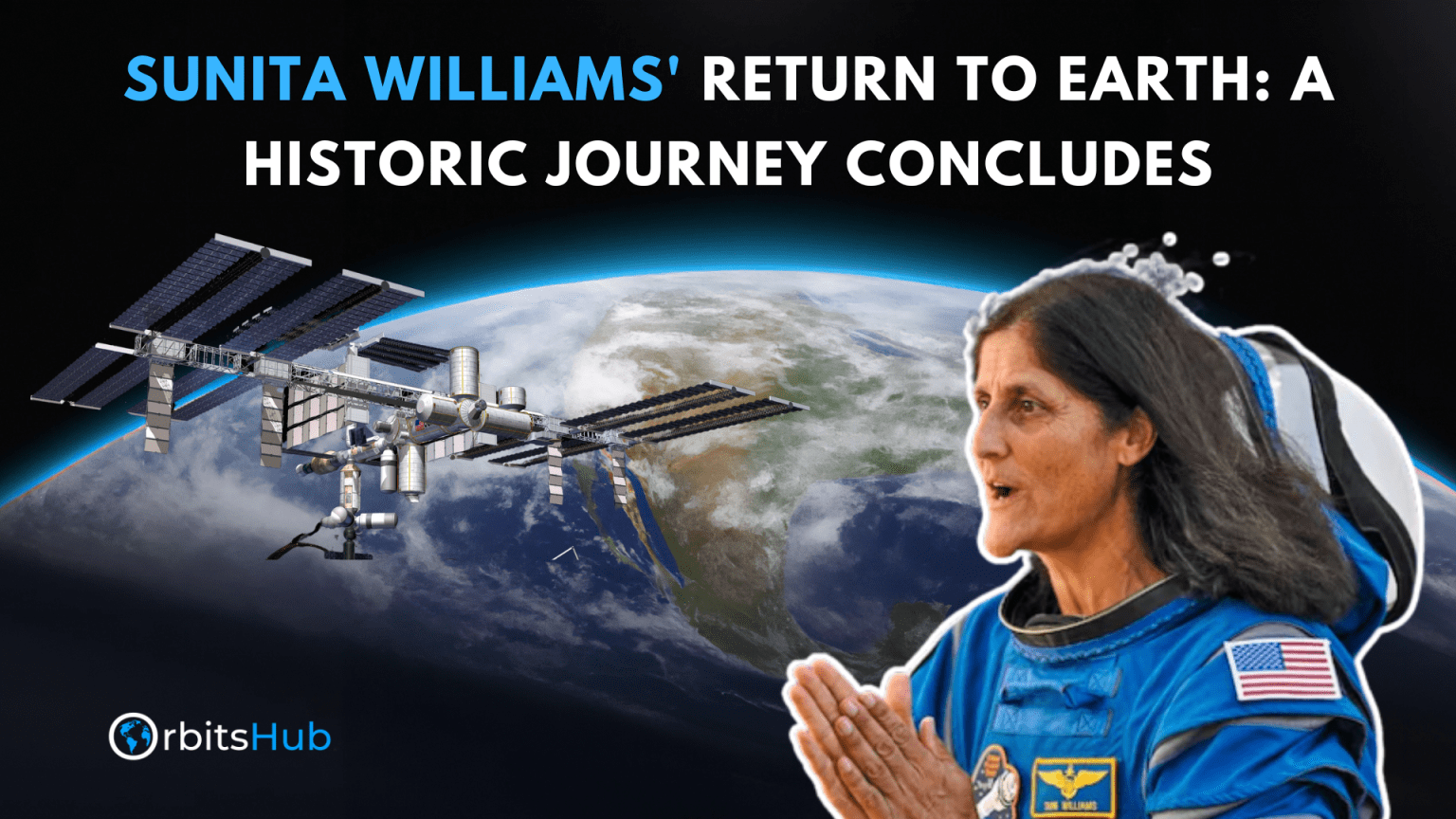 SUNITA WILLIAMS' RETURN TO EARTH: A HISTORIC JOURNEY CONCLUDES

OrbitsHub

SUNI WILLIAMS